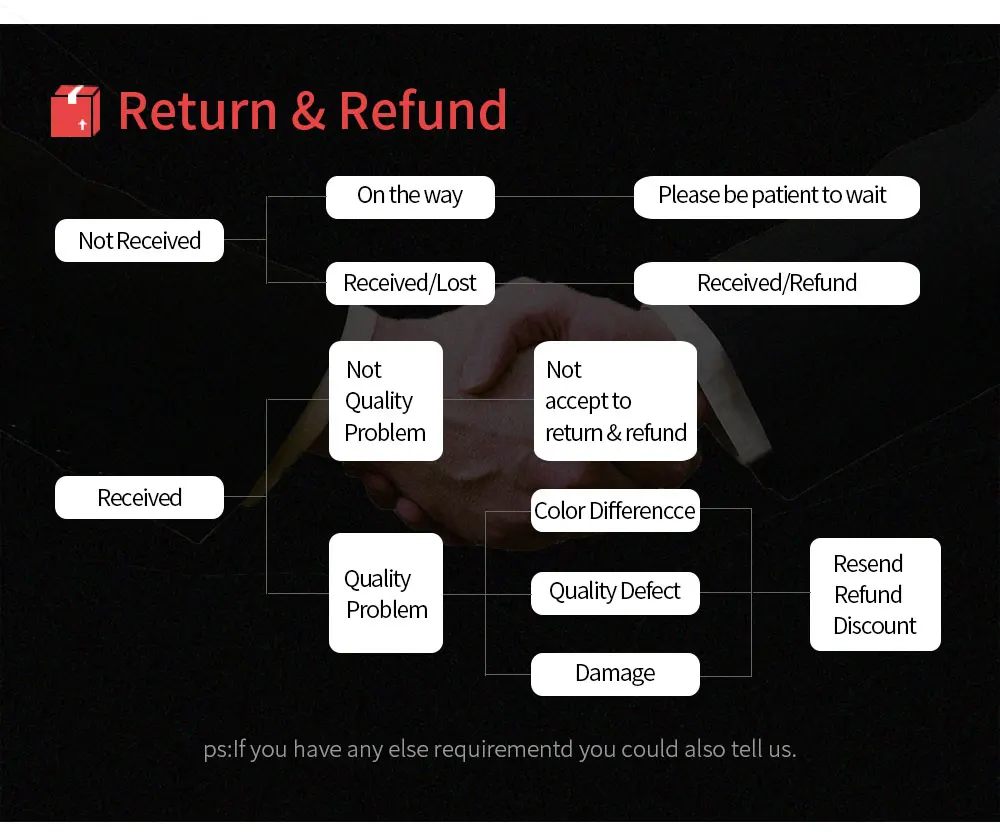 Return & Refund

Not Received

On the way

Please be patient to wait

Received/Lost

Received/Refund

Received

Not Quality Problem

Not accept to return & refund

Quality Problem

Color Differencce

Quality Defect

Damage

Resend Refund Discount

ps:If you have any else requirementd you could also tell us.